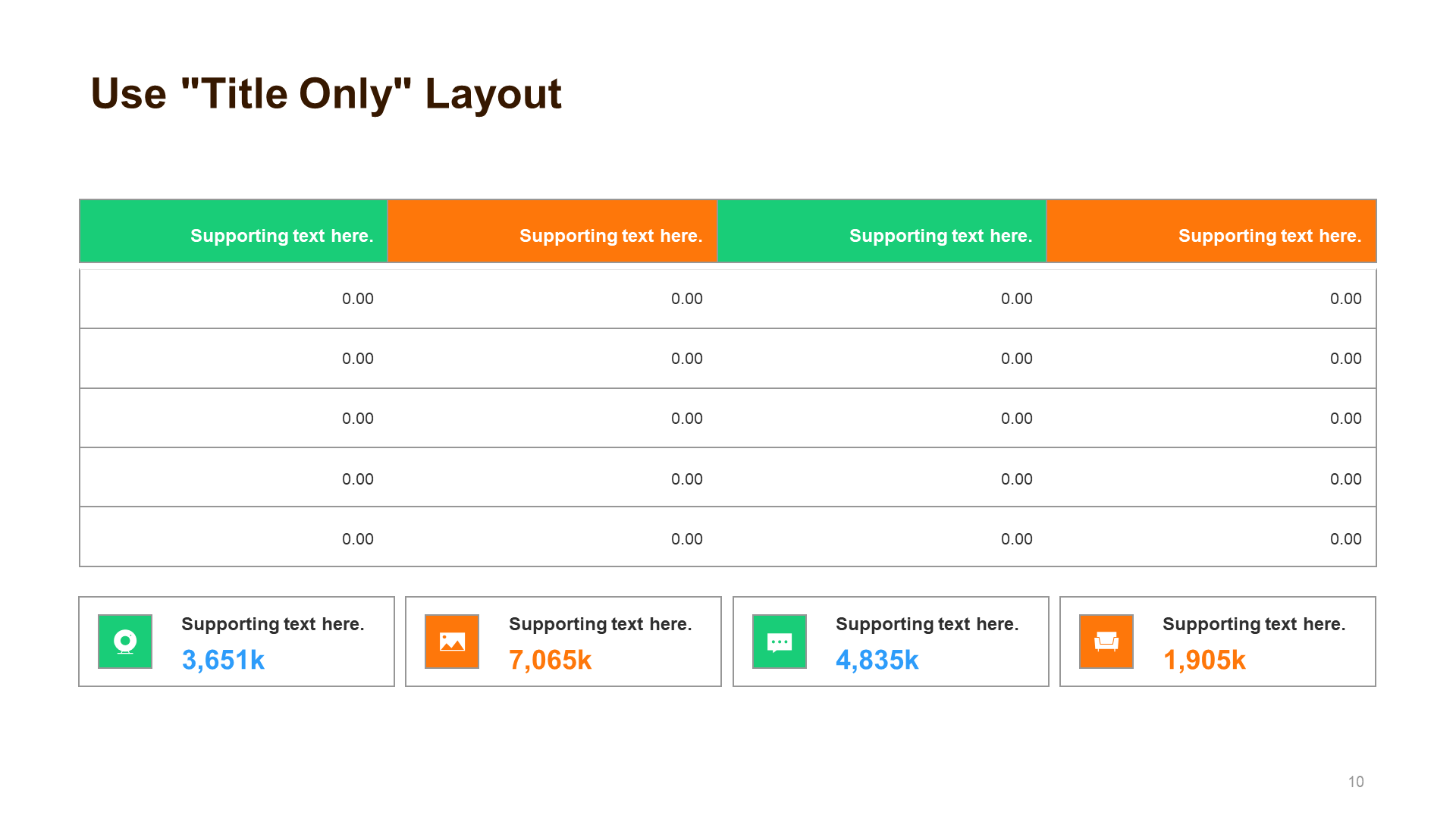 Use "Title Only" Layout

| Supporting text here. | Supporting text here. | Supporting text here. | Supporting text here. |
|---|---|---|---|
| 0.00 | 0.00 | 0.00 | 0.00 |
| 0.00 | 0.00 | 0.00 | 0.00 |
| 0.00 | 0.00 | 0.00 | 0.00 |
| 0.00 | 0.00 | 0.00 | 0.00 |
| 0.00 | 0.00 | 0.00 | 0.00 |

Supporting text here.
3,651k

Supporting text here.
7,065k

Supporting text here.
4,835k

Supporting text here.
1,905k

10